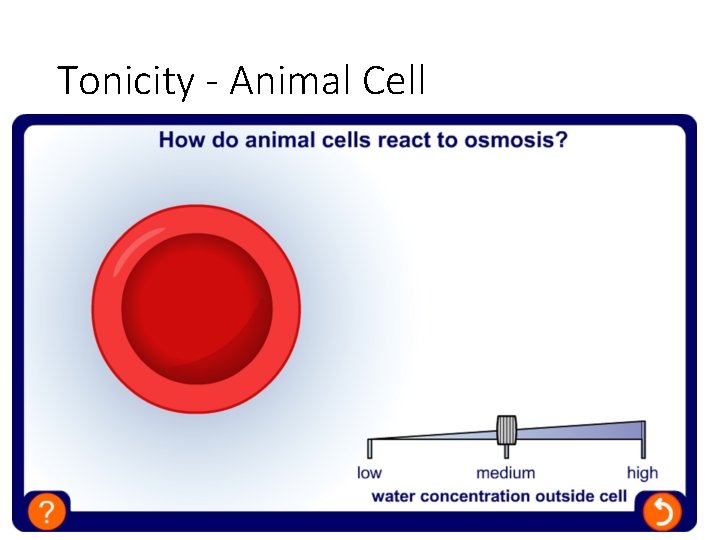 Tonicity - Animal Cell

How do animal cells react to osmosis?

low medium high

water concentration outside cell

?